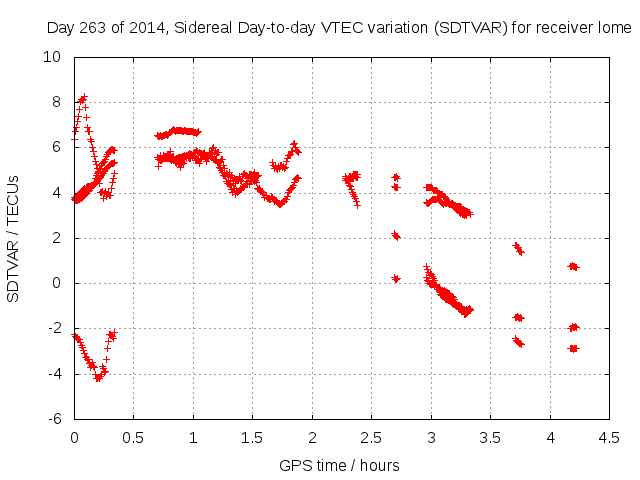 Day 263 of 2014, Sidereal Day-to-day VTEC variation (SDTVAR) for receiver lome

SDTVAR / TECUs

10
8
6
4
2
0
-2
-4
-6

0
0.5
1
1.5
2
2.5
3
3.5
4
4.5

GPS time / hours